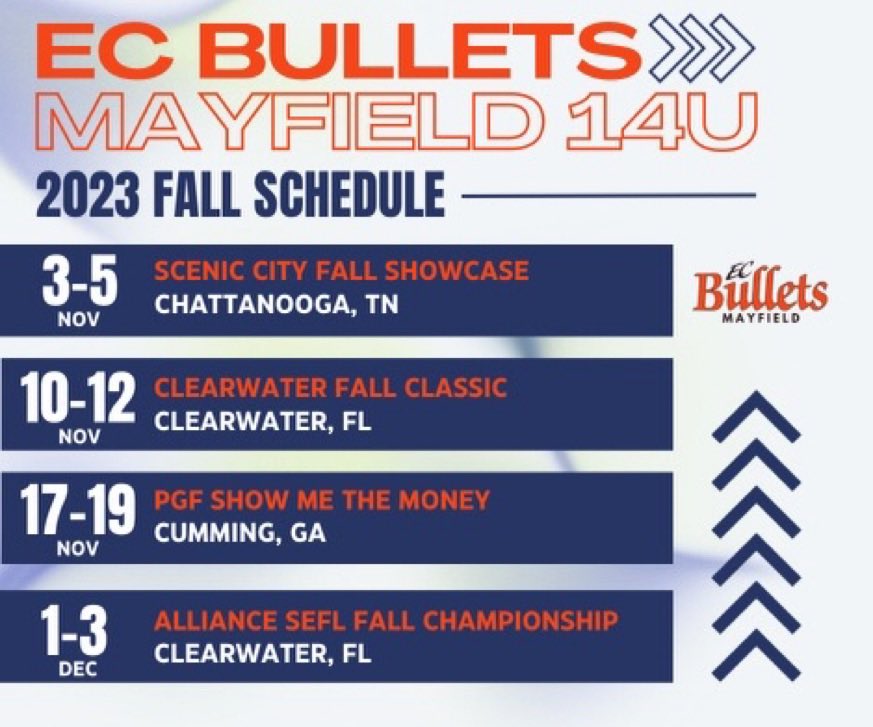 EC BULLETS
MAYFIELD 14U
2023 FALL SCHEDULE

3-5
NOV
SCENIC CITY FALL SHOWCASE
CHATTANOOGA, TN

EC
Bullets
MAYFIELD

10-12
NOV
CLEARWATER FALL CLASSIC
CLEARWATER, FL

17-19
NOV
PGF SHOW ME THE MONEY
CUMMING, GA

1-3
DEC
ALLIANCE SEFL FALL CHAMPIONSHIP
CLEARWATER, FL